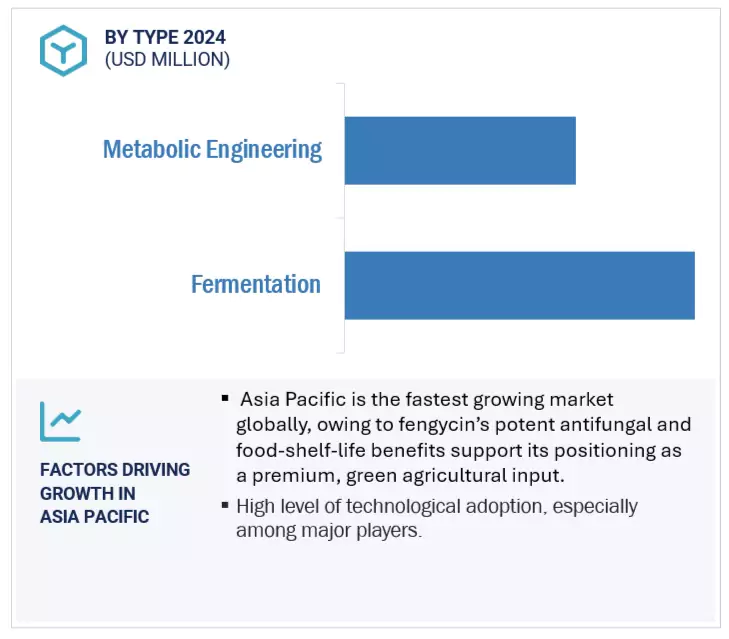 BY TYPE 2024
(USD MILLION)

Metabolic Engineering

Fermentation

FACTORS DRIVING GROWTH IN ASIA PACIFIC

▪ Asia Pacific is the fastest growing market globally, owing to fengycin's potent antifungal and food-shelf-life benefits support its positioning as a premium, green agricultural input.

▪ High level of technological adoption, especially among major players.